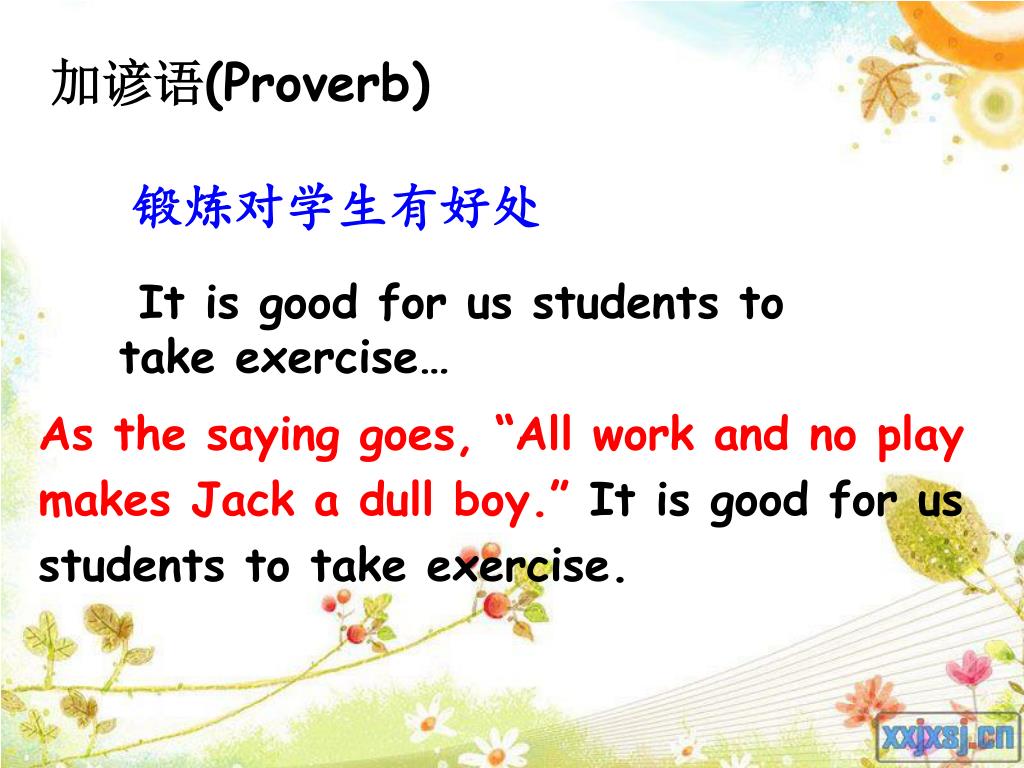 加谚语(Proverb)

锻炼对学生有好处

It is good for us students to take exercise…

As the saying goes, “All work and no play makes Jack a dull boy.” It is good for us students to take exercise.

xxjxsj.cn